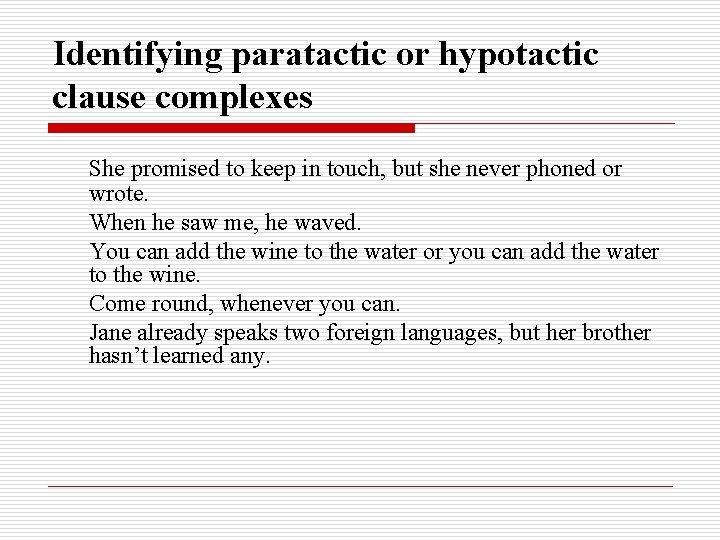 Identifying paratactic or hypotactic clause complexes

She promised to keep in touch, but she never phoned or wrote.

When he saw me, he waved.

You can add the wine to the water or you can add the water to the wine.

Come round, whenever you can.

Jane already speaks two foreign languages, but her brother hasn't learned any.